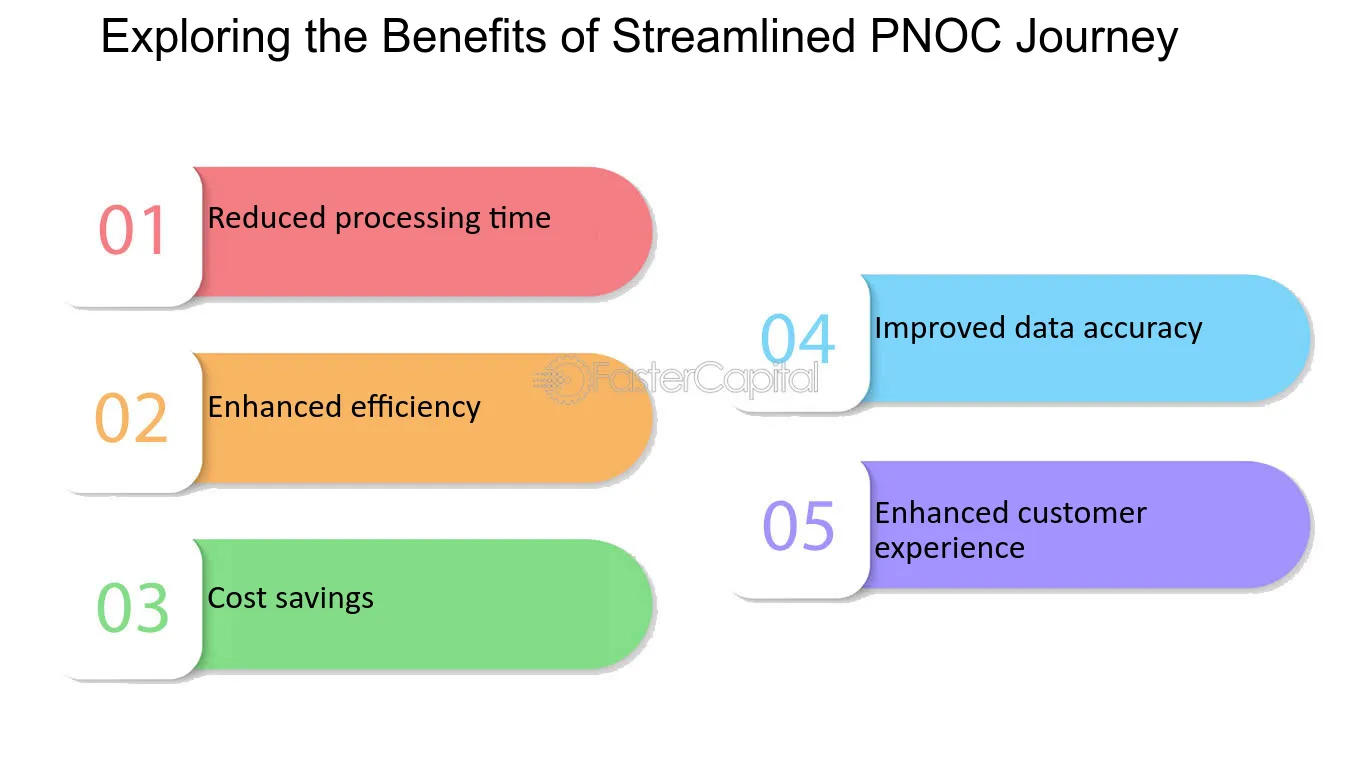 Exploring the Benefits of Streamlined PNOC Journey

01 Reduced processing time

02 Enhanced efficiency

03 Cost savings

04 Improved data accuracy

05 Enhanced customer experience

FasterCapital